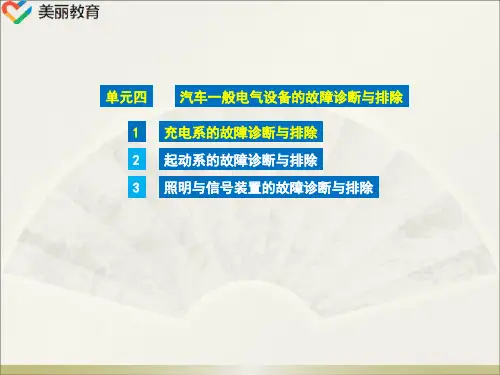 美丽教育

单元四 汽车一般电气设备的故障诊断与排除

1 充电系的故障诊断与排除

2 起动系的故障诊断与排除

3 照明与信号装置的故障诊断与排除